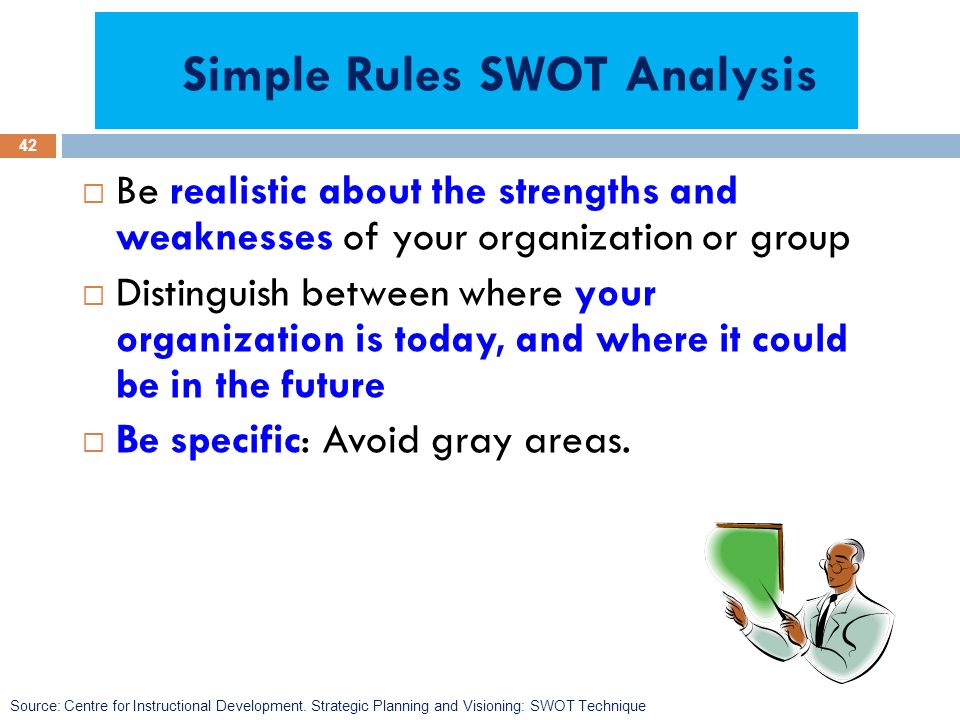 Simple Rules SWOT Analysis

42

□ Be realistic about the strengths and weaknesses of your organization or group

□ Distinguish between where your organization is today, and where it could be in the future

□ Be specific: Avoid gray areas.

Source: Centre for Instructional Development. Strategic Planning and Visioning: SWOT Technique